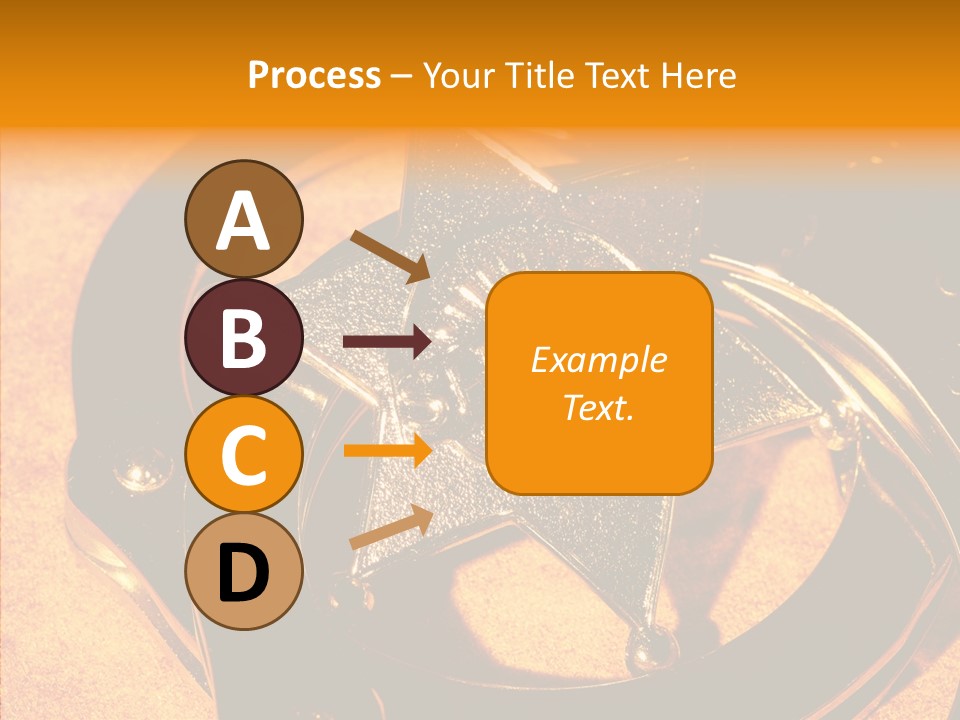 Process – Your Title Text Here

A

B

C

D

Example Text.